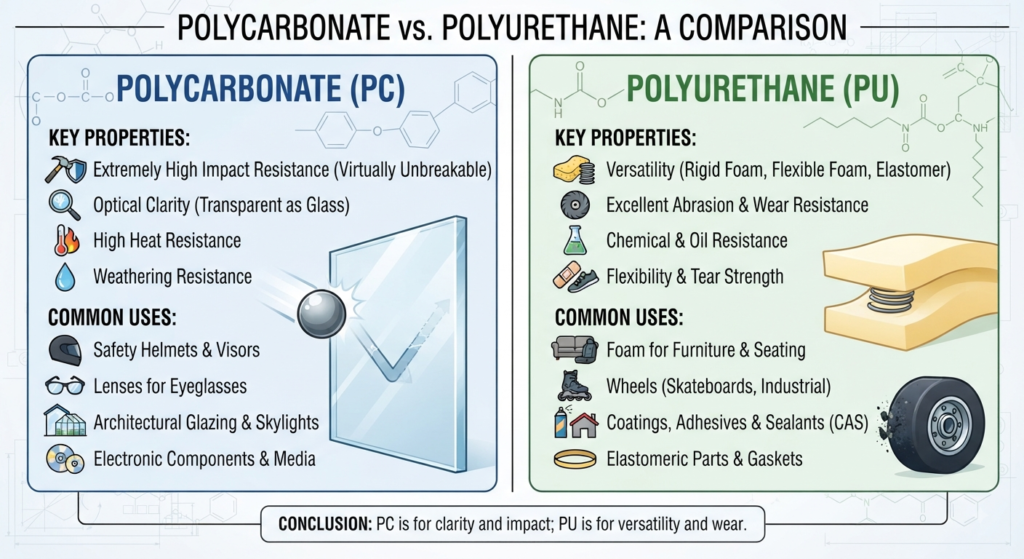 POLYCARBONATE vs. POLYURETHANE: A COMPARISON

POLYCARBONATE (PC)

KEY PROPERTIES:
Extremely High Impact Resistance (Virtually Unbreakable)
Optical Clarity (Transparent as Glass)
High Heat Resistance
Weathering Resistance

COMMON USES:
Safety Helmets & Visors
Lenses for Eyeglasses
Architectural Glazing & Skylights
Electronic Components & Media

POLYURETHANE (PU)

KEY PROPERTIES:
Versatility (Rigid Foam, Flexible Foam, Elastomer)
Excellent Abrasion & Wear Resistance
Chemical & Oil Resistance
Flexibility & Tear Strength

COMMON USES:
Foam for Furniture & Seating
Wheels (Skateboards, Industrial)
Coatings, Adhesives & Sealants (CAS)
Elastomeric Parts & Gaskets

CONCLUSION: PC is for clarity and impact; PU is for versatility and wear.